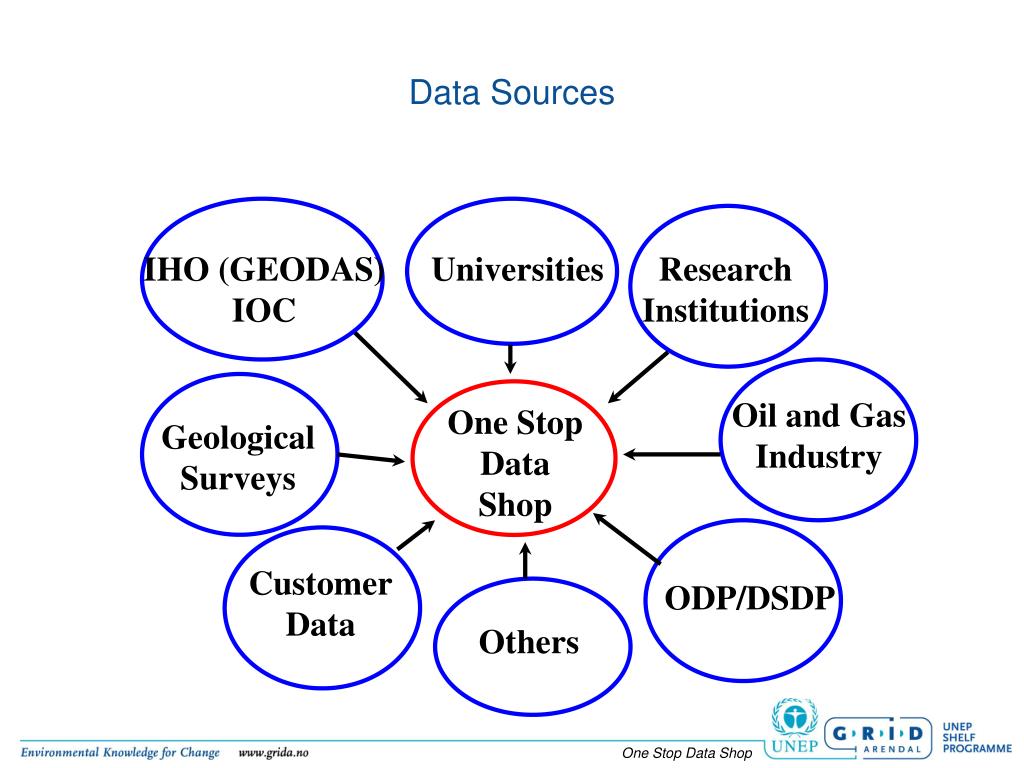 Data Sources

IHO (GEODAS) IOC

Universities

Research Institutions

Geological Surveys

One Stop Data Shop

Oil and Gas Industry

Customer Data

Others

ODP/DSDP

Environmental Knowledge for Change www.grida.no

One Stop Data Shop

UNEP

G·R·I·D ARENDAL

UNEP SHELF PROGRAMME